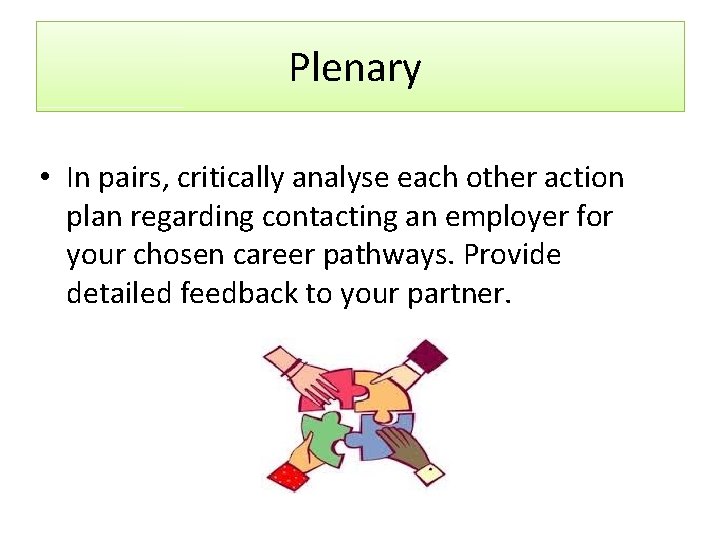 Plenary

• In pairs, critically analyse each other action plan regarding contacting an employer for your chosen career pathways. Provide detailed feedback to your partner.